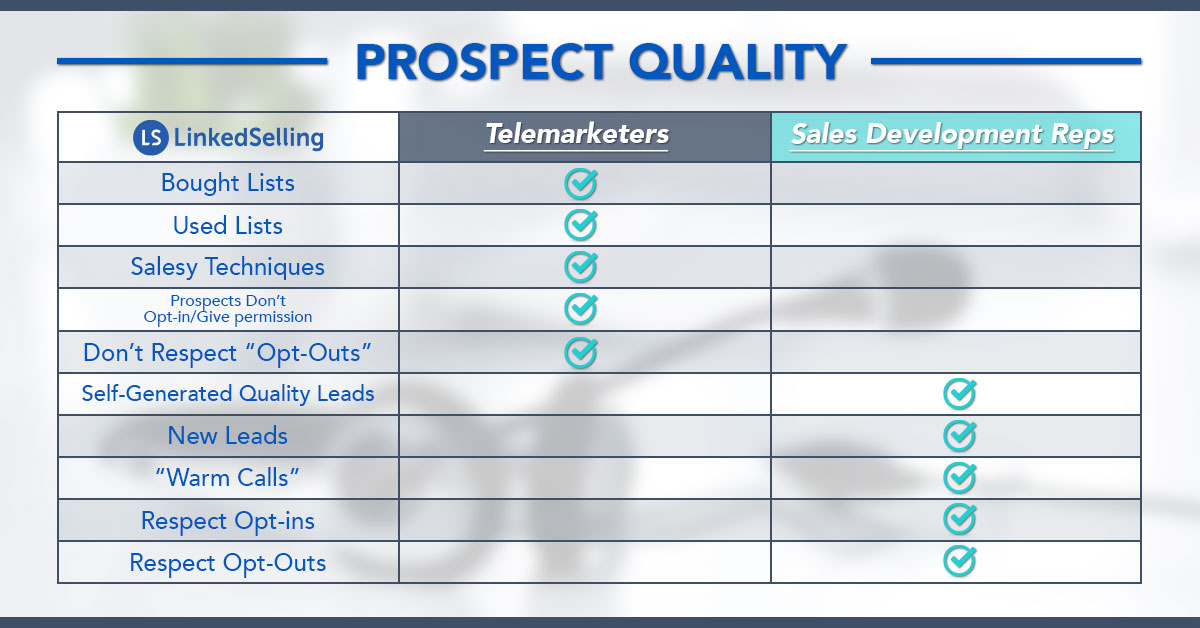 PROSPECT QUALITY

| LS LinkedSelling | Telemarketers | Sales Development Reps |
|---|---|---|
| Bought Lists | ✓ | |
| Used Lists | ✓ | |
| Salesy Techniques | ✓ | |
| Prospects Don't Opt-in/Give permission | ✓ | |
| Don't Respect "Opt-Outs" | ✓ | |
| Self-Generated Quality Leads | | ✓ |
| New Leads | | ✓ |
| "Warm Calls" | | ✓ |
| Respect Opt-ins | | ✓ |
| Respect Opt-Outs | | ✓ |